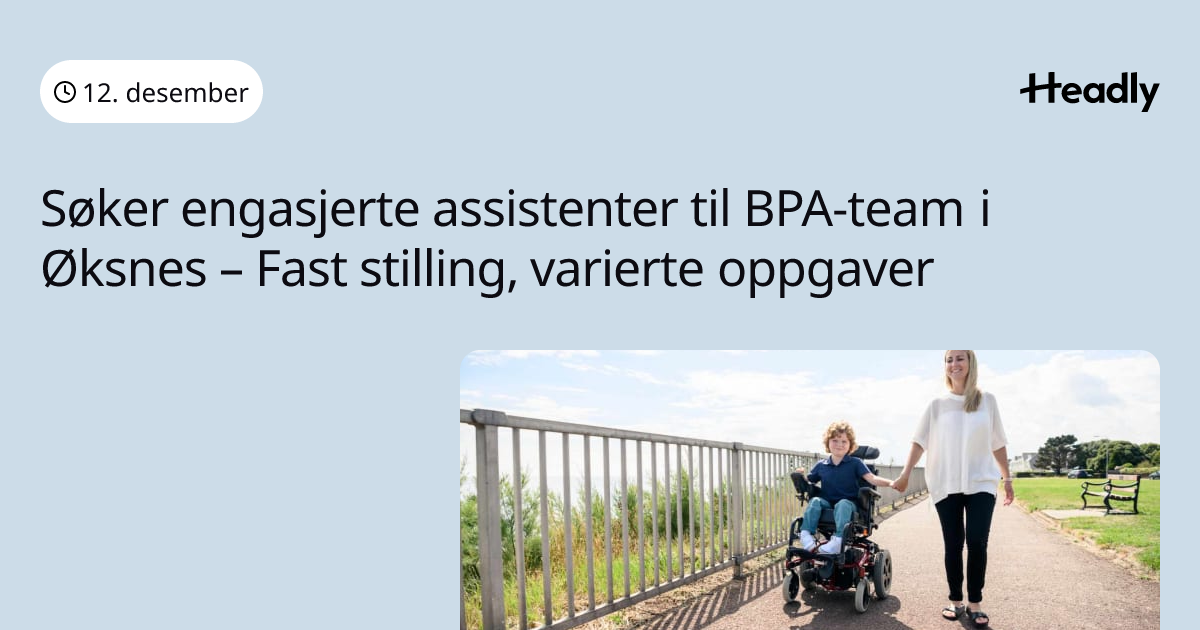 12. desember

Headly

Søker engasjerte assistenter til BPA-team i Øksnes – Fast stilling, varierte oppgaver